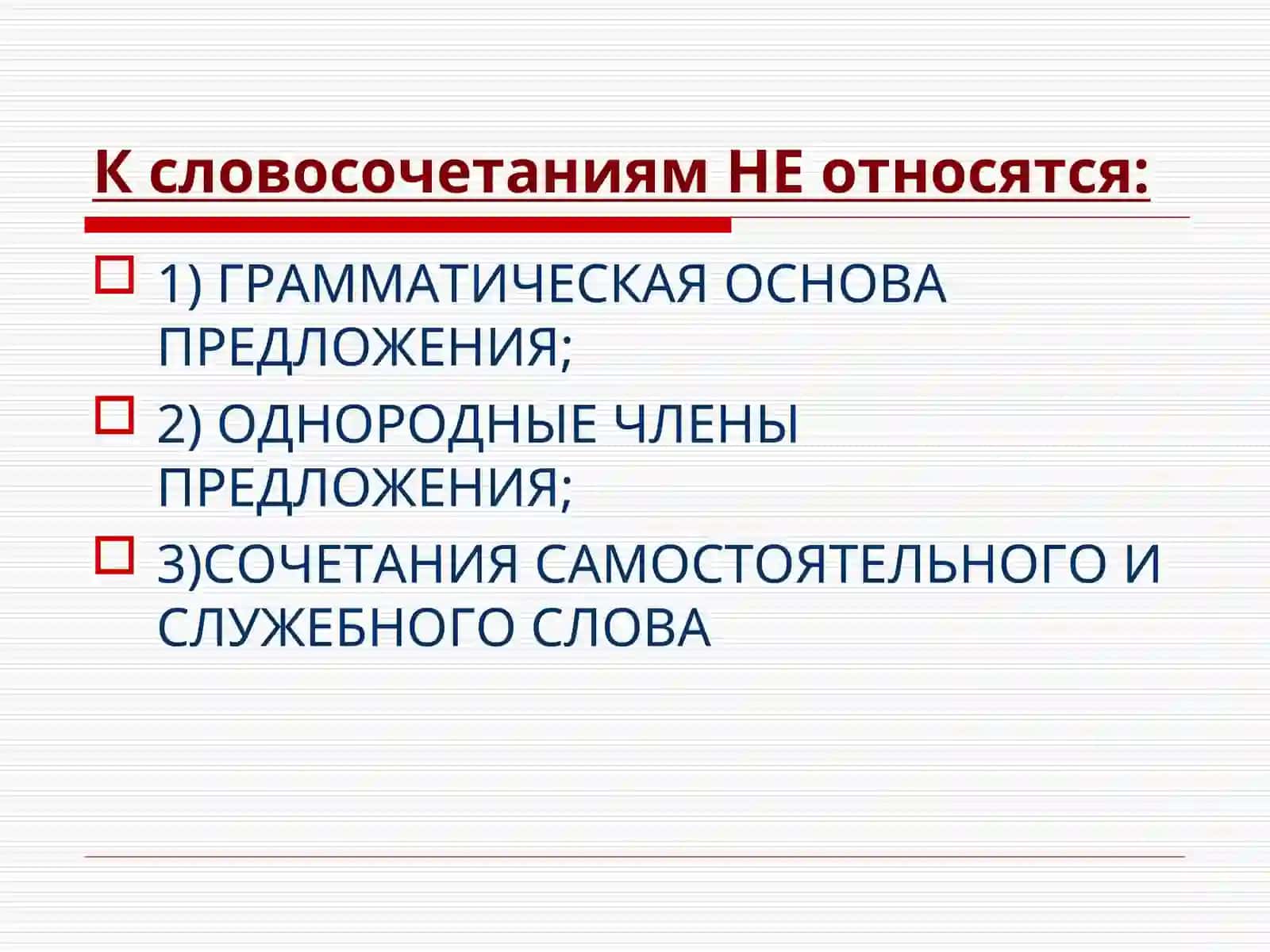 К словосочетаниям НЕ относятся:

1) ГРАММАТИЧЕСКАЯ ОСНОВА ПРЕДЛОЖЕНИЯ;

2) ОДНОРОДНЫЕ ЧЛЕНЫ ПРЕДЛОЖЕНИЯ;

3)СОЧЕТАНИЯ САМОСТОЯТЕЛЬНОГО И СЛУЖЕБНОГО СЛОВА